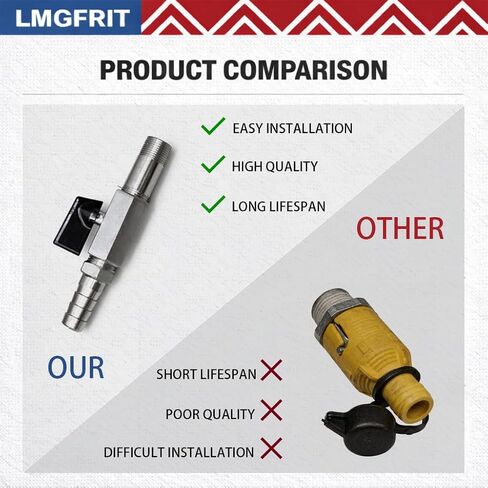 LMGFRIT

PRODUCT COMPARISON

EASY INSTALLATION

HIGH QUALITY

LONG LIFESPAN

OTHER

OUR

SHORT LIFESPAN

POOR QUALITY

DIFFICULT INSTALLATION